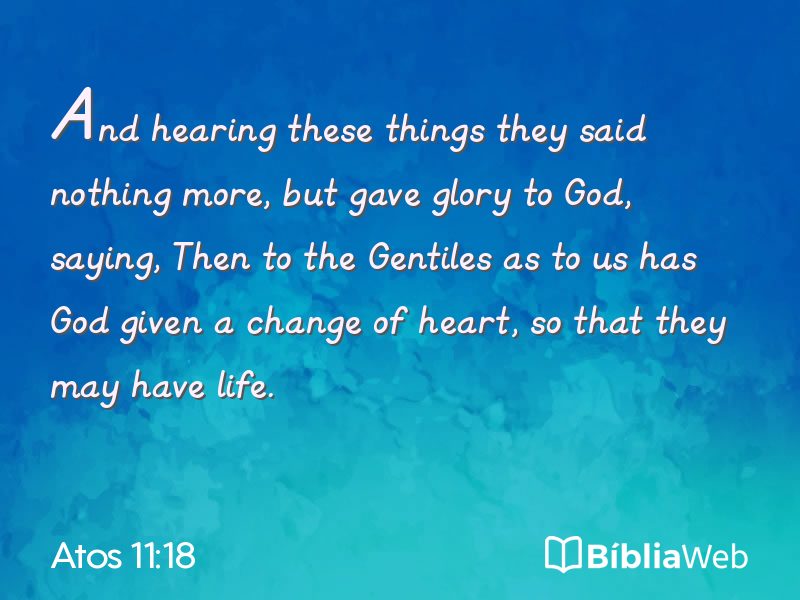 And hearing these things they said nothing more, but gave glory to God, saying, Then to the Gentiles as to us has God given a change of heart, so that they may have life.

Atos 11:18

BíbliaWeb